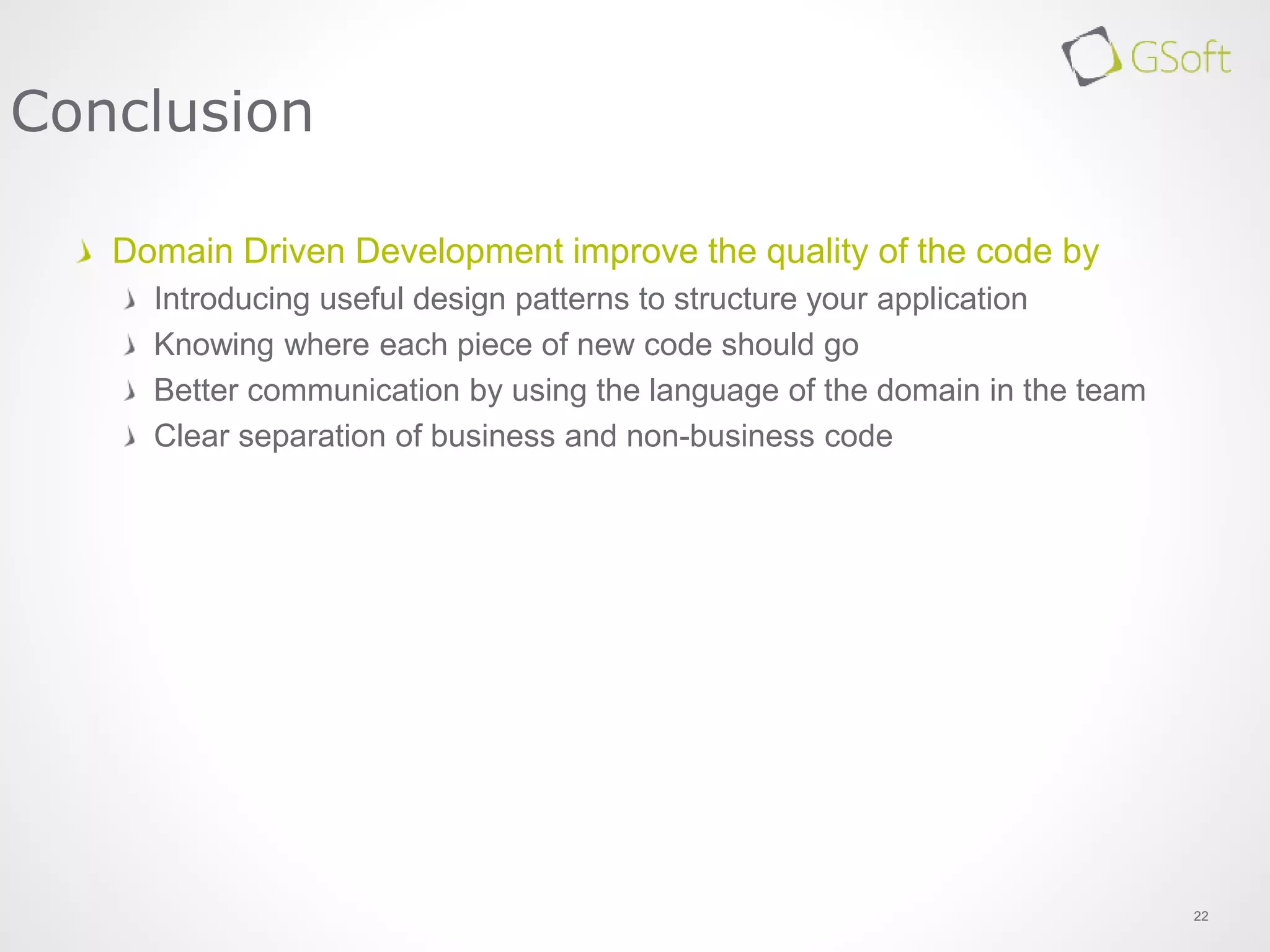 GSoft

Conclusion

Domain Driven Development improve the quality of the code by

Introducing useful design patterns to structure your application

Knowing where each piece of new code should go

Better communication by using the language of the domain in the team

Clear separation of business and non-business code

22